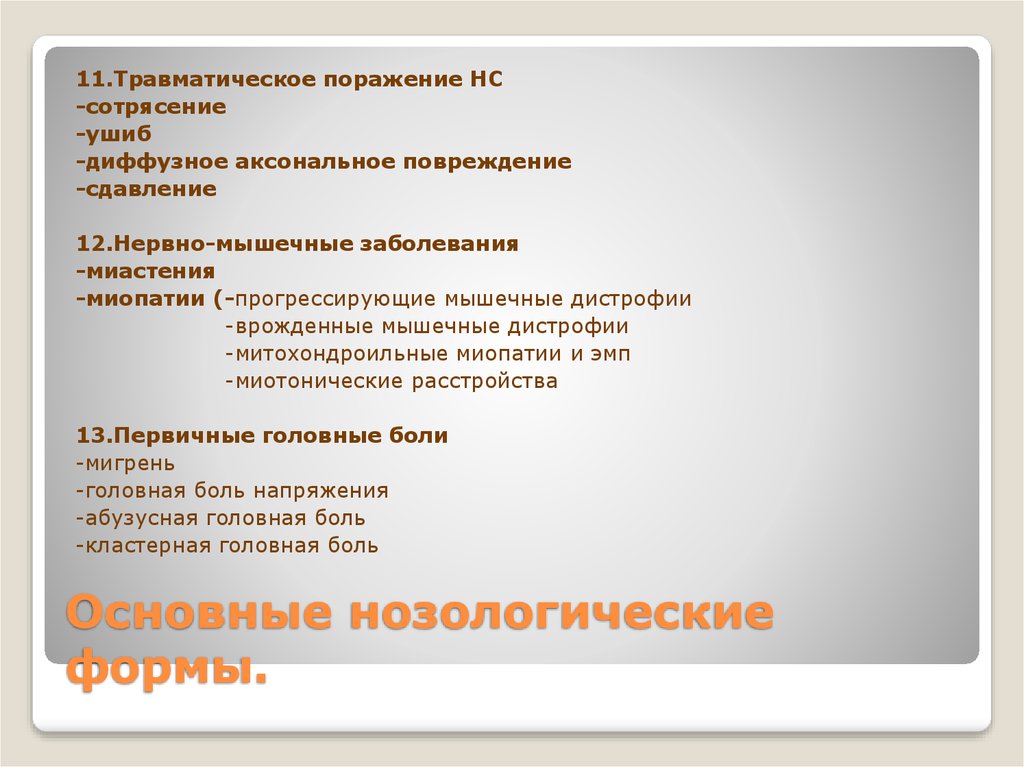 11.Травматическое поражение НС
-сотрясение
-ушиб
-диффузное аксональное повреждение
-сдавление

12.Нервно-мышечные заболевания
-миастения
-миопатии (-прогрессирующие мышечные дистрофии
-врожденные мышечные дистрофии
-митохондроильные миопатии и эмп
-миотонические расстройства

13.Первичные головные боли
-мигрень
-головная боль напряжения
-абузусная головная боль
-кластерная головная боль

Основные нозологические формы.